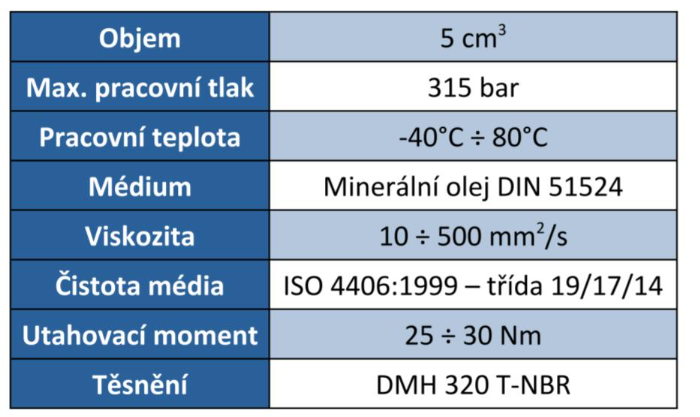 | Objem | 5 cm$^3$ |
|---|---|
| Max. pracovní tlak | 315 bar |
| Pracovní teplota | -40°C ÷ 80°C |
| Médium | Minerální olej DIN 51524 |
| Viskozita | 10 ÷ 500 mm$^2$/s |
| Čistota média | ISO 4406:1999 – třída 19/17/14 |
| Utahovací moment | 25 ÷ 30 Nm |
| Těsnění | DMH 320 T-NBR |